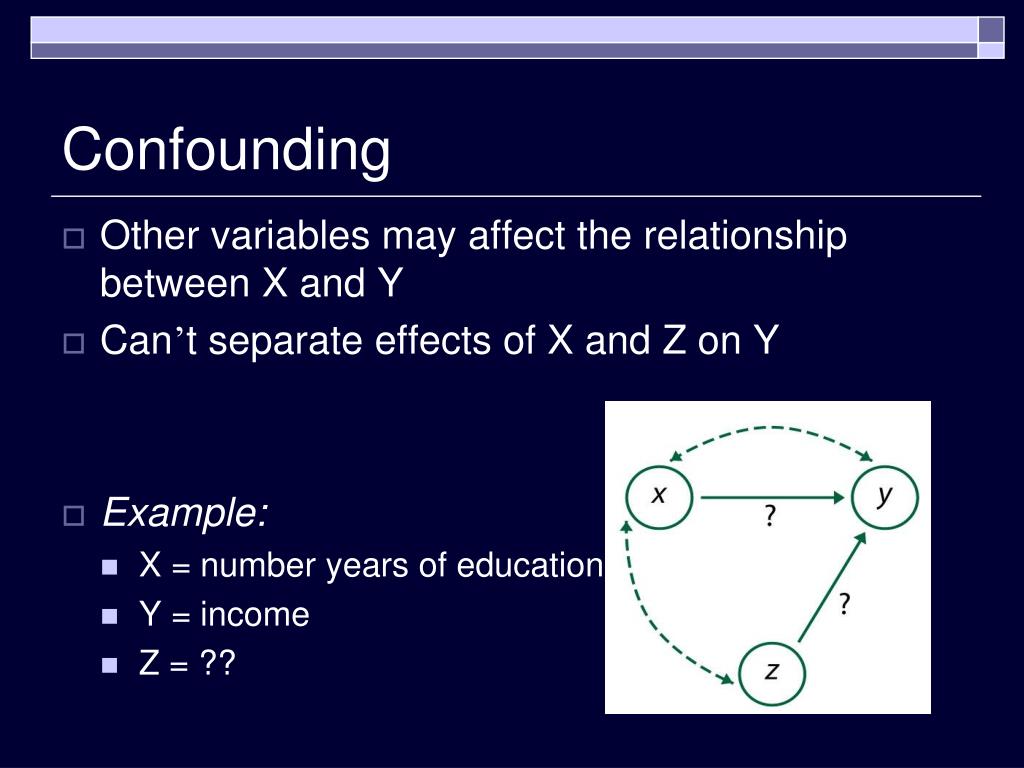 Confounding

Other variables may affect the relationship between X and Y

Can’t separate effects of X and Z on Y

Example:

X = number years of education

Y = income

Z = ??

x

y

?

?

z